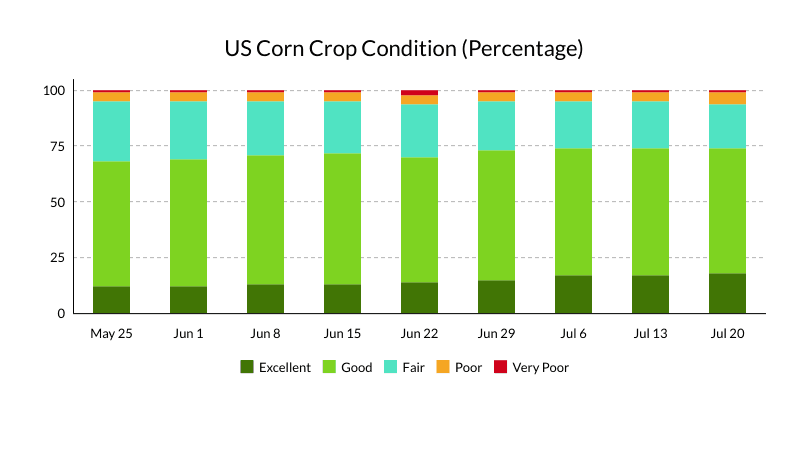 US Corn Crop Condition (Percentage)

100
75
50
25
0

May 25
Jun 1
Jun 8
Jun 15
Jun 22
Jun 29
Jul 6
Jul 13
Jul 20

Excellent
Good
Fair
Poor
Very Poor